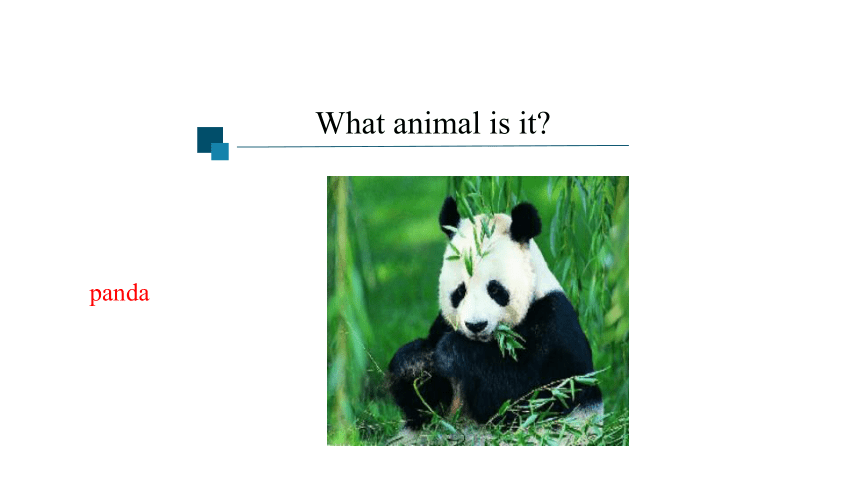 What animal is it?

panda